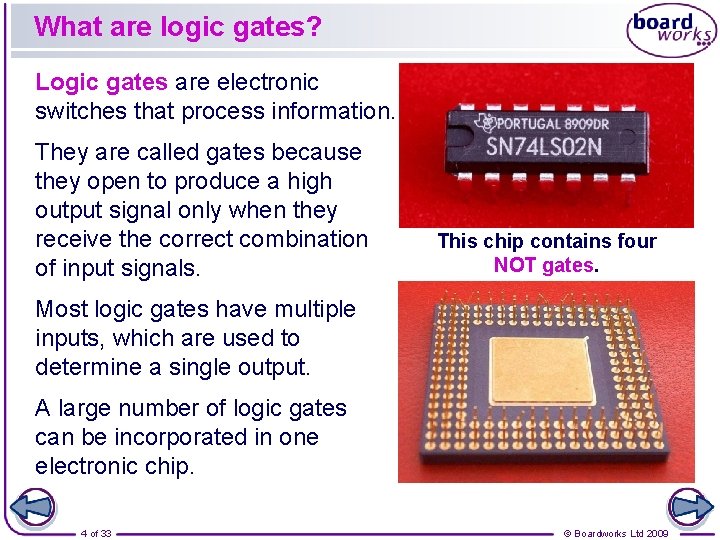 What are logic gates?

board works

Logic gates are electronic switches that process information.

They are called gates because they open to produce a high output signal only when they receive the correct combination of input signals.

Most logic gates have multiple inputs, which are used to determine a single output.

A large number of logic gates can be incorporated in one electronic chip.

PORTUGAL 8909DR
SN74LS02N

This chip contains four NOT gates.

4 of 33

© Boardworks Ltd 2009